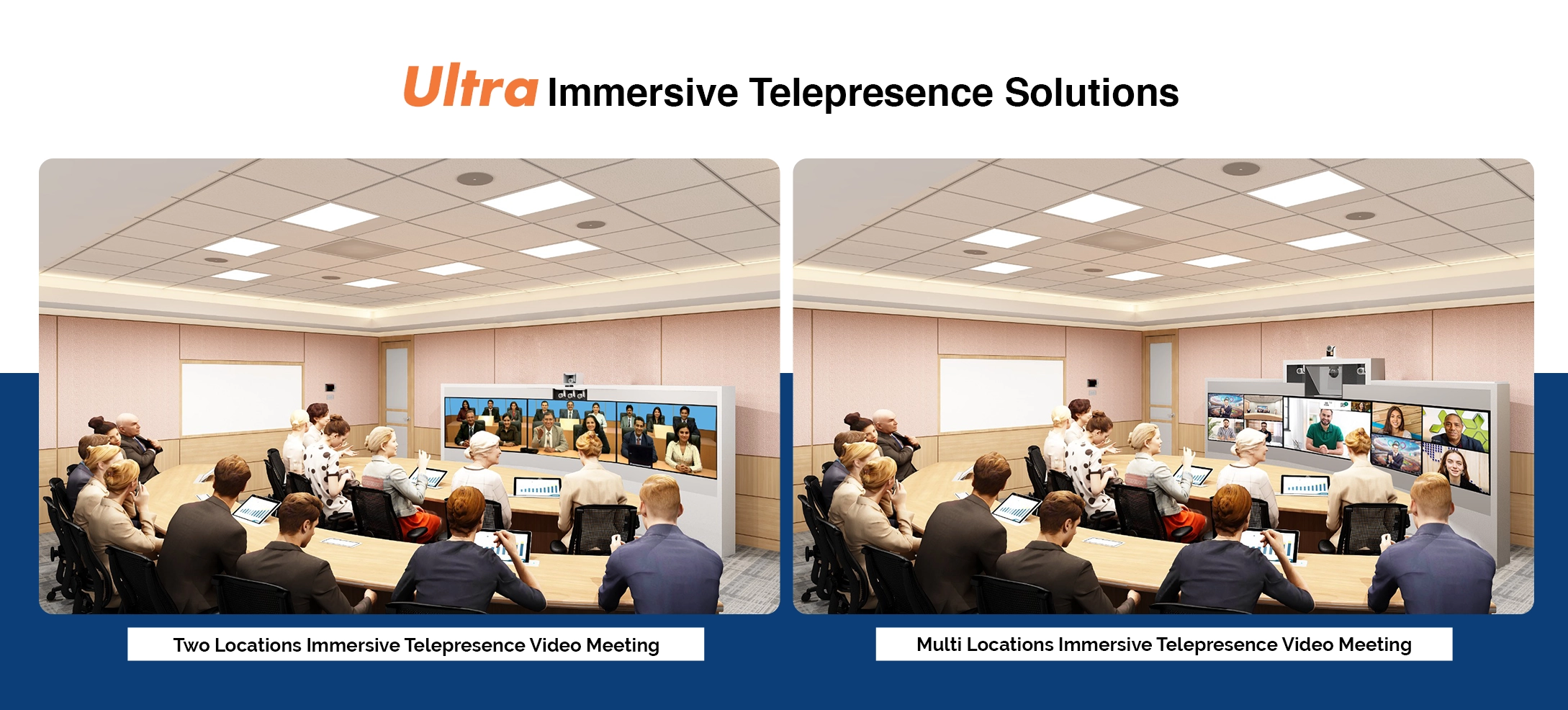 Ultra Immersive Telepresence Solutions

Two Locations Immersive Telepresence Video Meeting

Multi Locations Immersive Telepresence Video Meeting